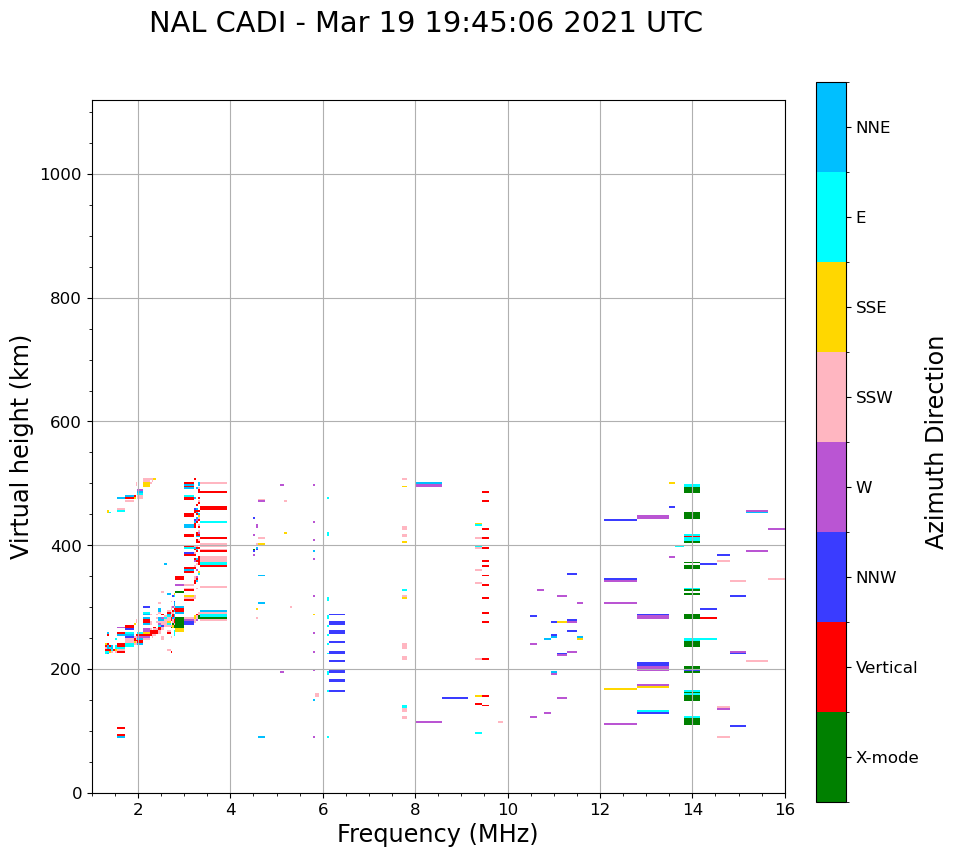 NAL CADI - Mar 19 19:45:06 2021 UTC

Virtual height (km)

1000
800
600
400
200
0

2
4
6
8
10
12
14
16

Frequency (MHz)

NNE
E
SSE
SSW
W
NNW
Vertical
X-mode

Azimuth Direction